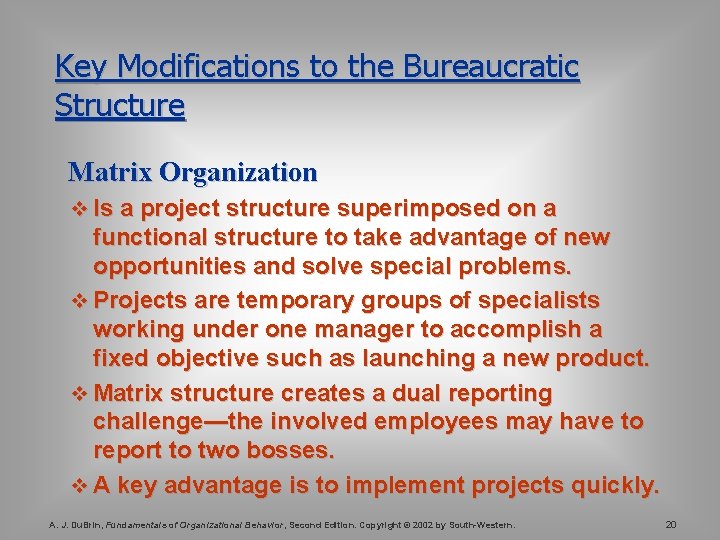 Key Modifications to the Bureaucratic Structure

Matrix Organization

❖ Is a project structure superimposed on a functional structure to take advantage of new opportunities and solve special problems.

❖ Projects are temporary groups of specialists working under one manager to accomplish a fixed objective such as launching a new product.

❖ Matrix structure creates a dual reporting challenge—the involved employees may have to report to two bosses.

❖ A key advantage is to implement projects quickly.

A. J. DuBrin, Fundamentals of Organizational Behavior, Second Edition. Copyright © 2002 by South-Western.

20